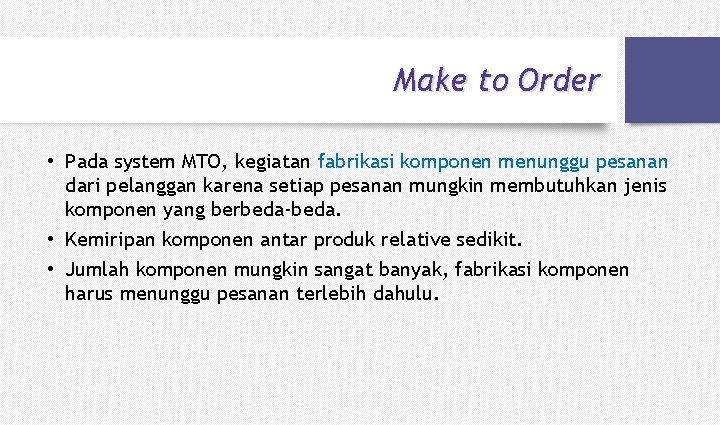 Make to Order

• Pada system MTO, kegiatan fabrikasi komponen menunggu pesanan dari pelanggan karena setiap pesanan mungkin membutuhkan jenis komponen yang berbeda-beda.

• Kemiripan komponen antar produk relative sedikit.

• Jumlah komponen mungkin sangat banyak, fabrikasi komponen harus menunggu pesanan terlebih dahulu.